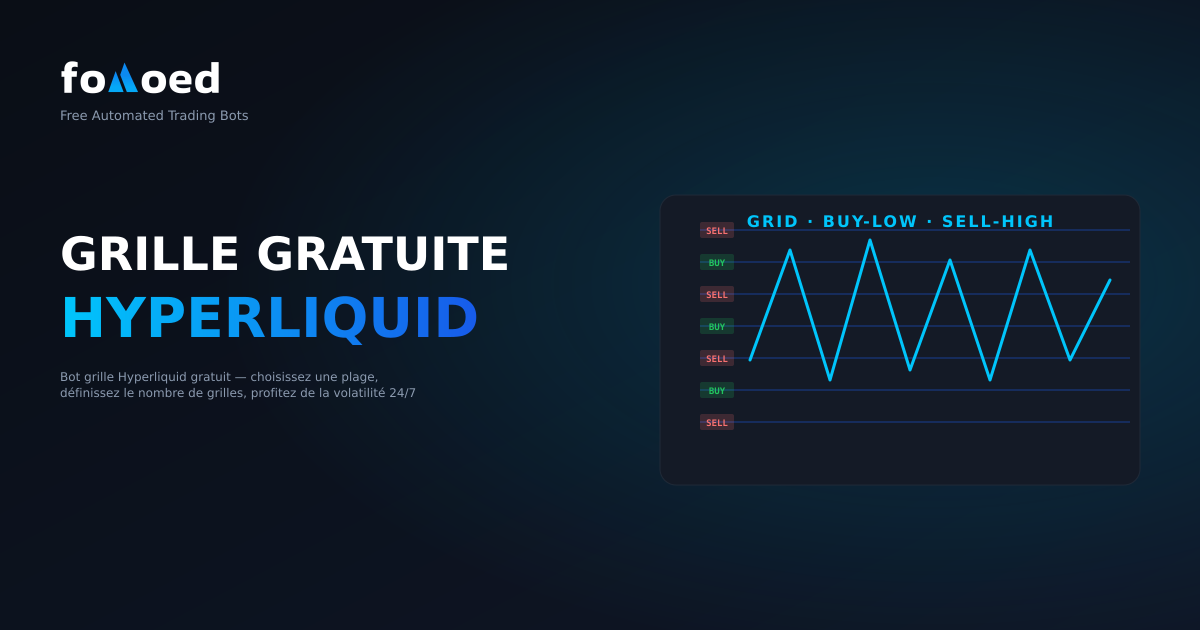 fomoed
Free Automated Trading Bots

GRILLE GRATUITE
HYPERLIQUID

Bot grille Hyperliquid gratuit — choisissez une plage, définissez le nombre de grilles, profitez de la volatilité 24/7

GRID · BUY-LOW · SELL-HIGH

SELL
BUY
SELL
BUY
SELL
BUY
SELL